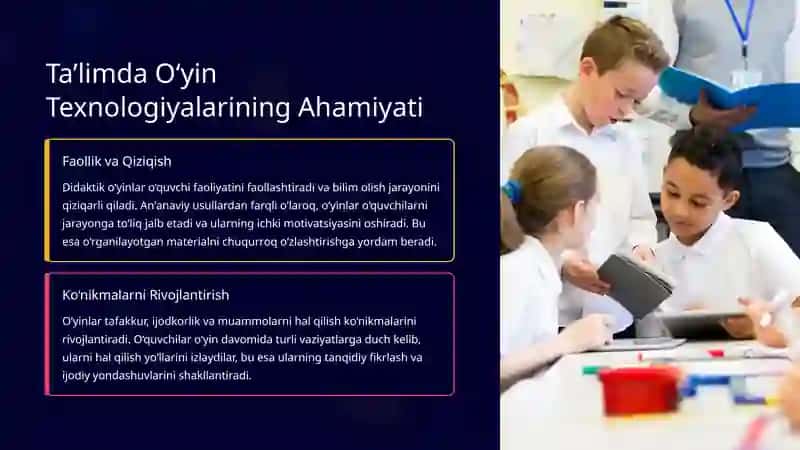 Ta'limda O'yin Texnologiyalarining Ahamiyati

Faollik va Qiziqish

Didaktik o'yinlar o'quvchi faoliyatini faollashtiradi va bilim olish jarayonini qiziqarli qiladi. An'anaviy usullardan farqli o'laroq, o'yinlar o'quvchilarni jarayonga to'liq jalb etadi va ularning ichki motivatsiyasini oshiradi. Bu esa o'rganilayotgan materialni chuqurroq o'zlashtirishga yordam beradi.

Ko'nikmalarni Rivojlantirish

O'yinlar tafakkur, ijodkorlik va muammolarni hal qilish ko'nikmalarini rivojlantiradi. O'quvchilar o'yin davomida turli vaziyatlarga duch kelib, ularni hal qilish yo'llarini izlaydilar, bu esa ularning tanqidiy fikrlash va ijodiy yondashuvlarini shakllantiradi.